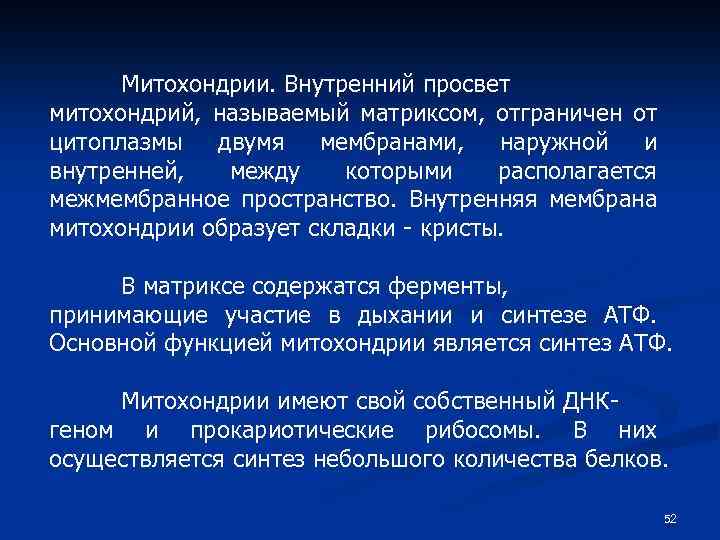 Митохондрии. Внутренний просвет митохондрий, называемый матриксом, отграничен от цитоплазмы двумя мембранами, наружной и внутренней, между которыми располагается межмембранное пространство. Внутренняя мембрана митохондрии образует складки - кристы.

В матриксе содержатся ферменты, принимающие участие в дыхании и синтезе АТФ. Основной функцией митохондрии является синтез АТФ.

Митохондрии имеют свой собственный ДНК-геном и прокариотические рибосомы. В них осуществляется синтез небольшого количества белков.

52